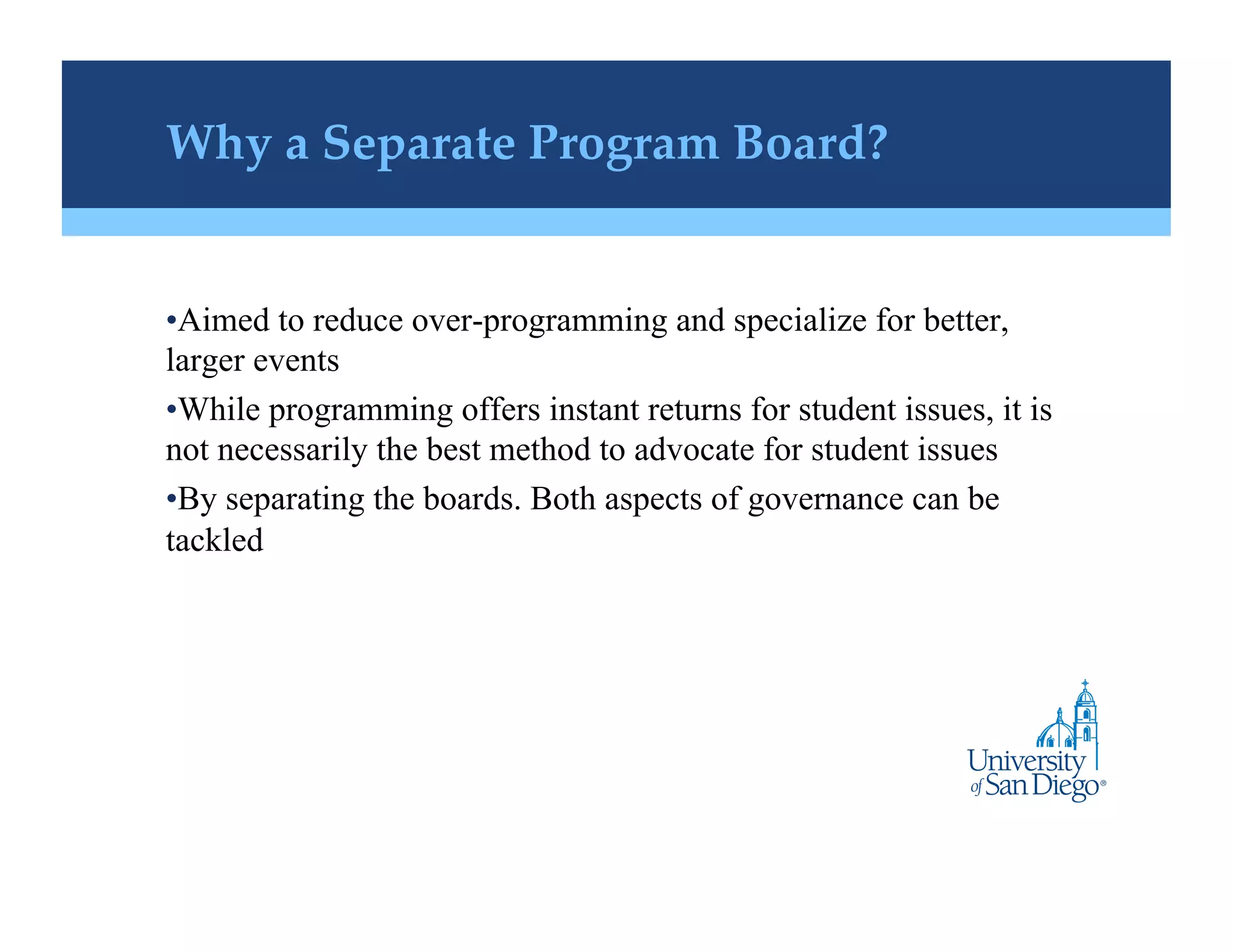 Why a Separate Program Board?

•Aimed to reduce over-programming and specialize for better, larger events

•While programming offers instant returns for student issues, it is not necessarily the best method to advocate for student issues

•By separating the boards. Both aspects of governance can be tackled

University of San Diego®